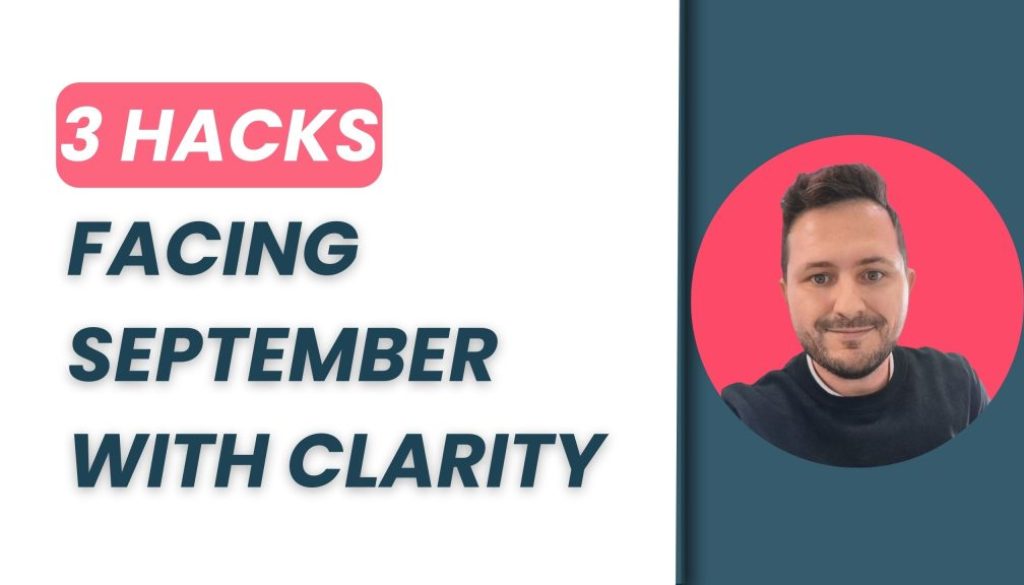 3 HACKS
FACING SEPTEMBER WITH CLARITY